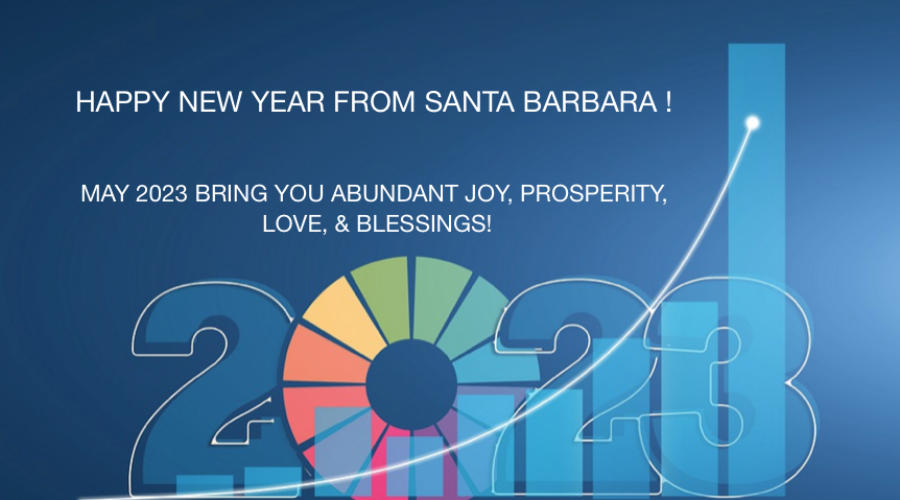 HAPPY NEW YEAR FROM SANTA BARBARA !

MAY 2023 BRING YOU ABUNDANT JOY, PROSPERITY, LOVE, & BLESSINGS!

2023